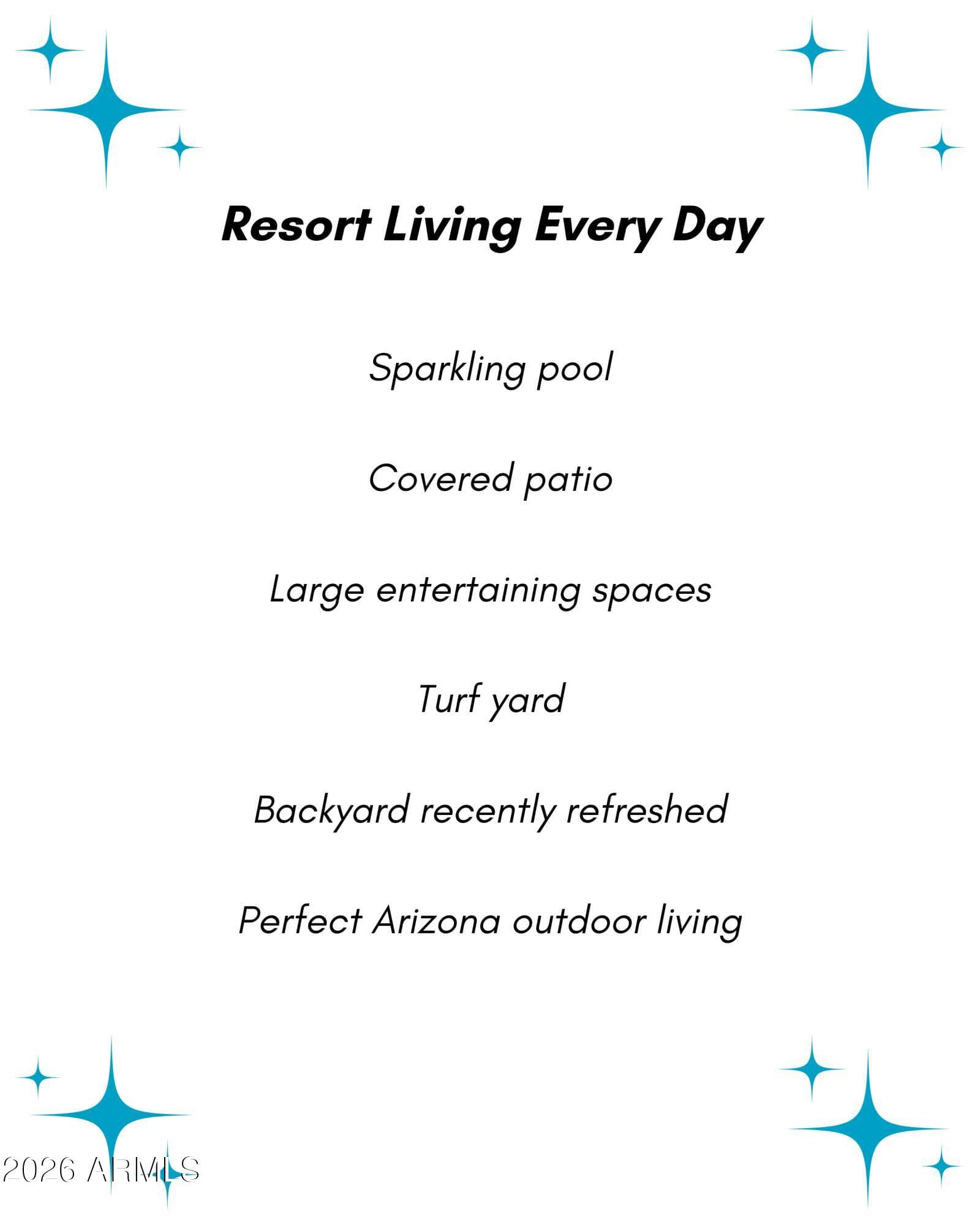 Resort Living Every Day

Sparkling pool

Covered patio

Large entertaining spaces

Turf yard

Backyard recently refreshed

Perfect Arizona outdoor living

2026 ARMLS